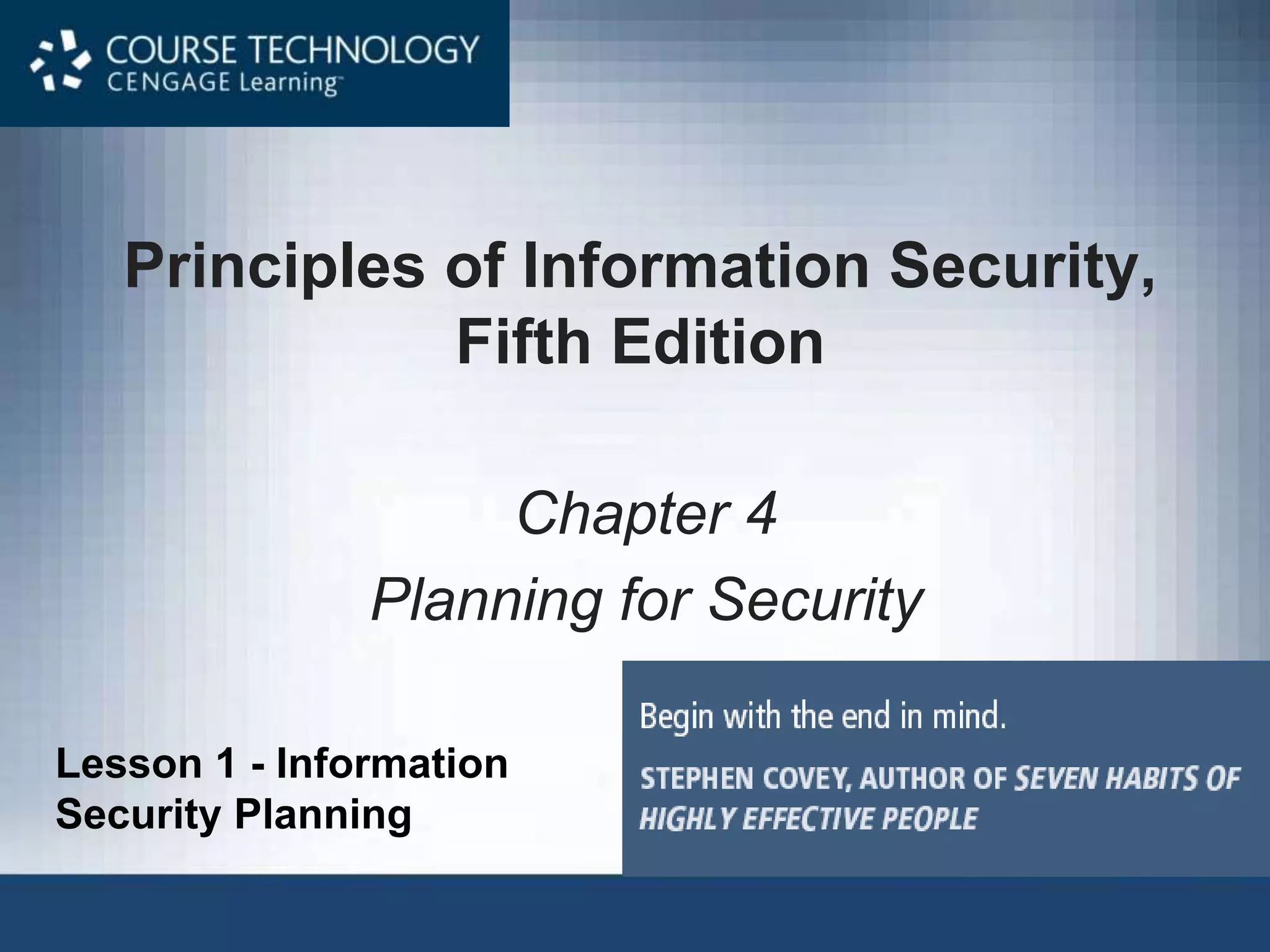 COURSE TECHNOLOGY
CENGAGE Learning™

Principles of Information Security, Fifth Edition

Chapter 4
Planning for Security

Lesson 1 - Information Security Planning

Begin with the end in mind.

STEPHEN COVEY, AUTHOR OF SEVEN HABITS OF HIGHLY EFFECTIVE PEOPLE